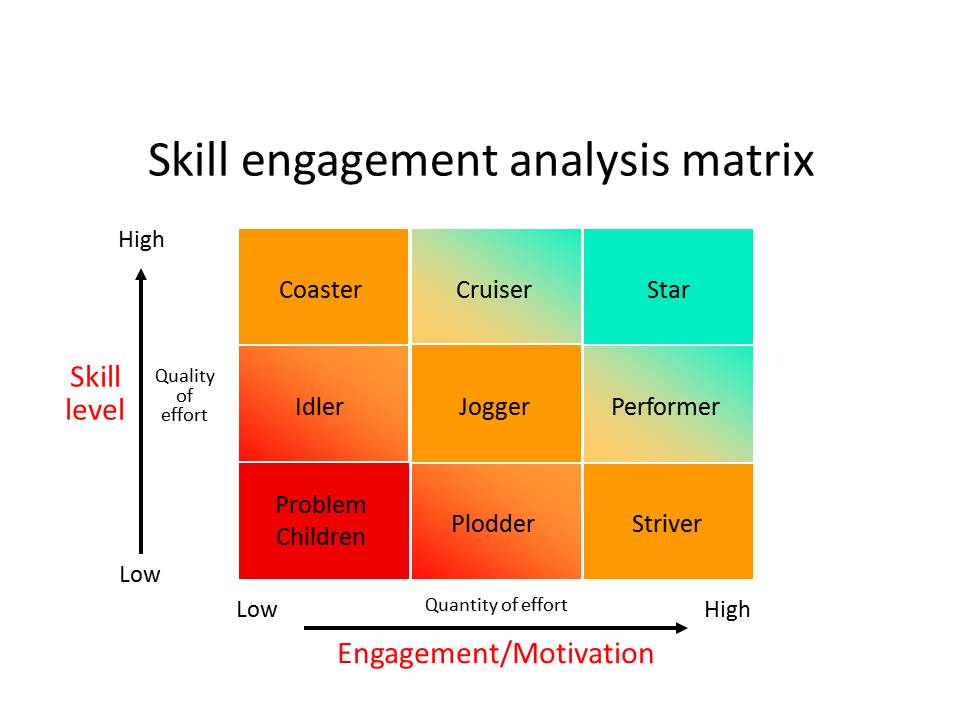 Skill engagement analysis matrix

High

Skill level

Quality of effort

Low

| Coaster | Cruiser | Star |
|---|---|---|
| Idler | Jogger | Performer |
| Problem Children | Plodder | Striver |

Low

Quantity of effort

High

Engagement/Motivation